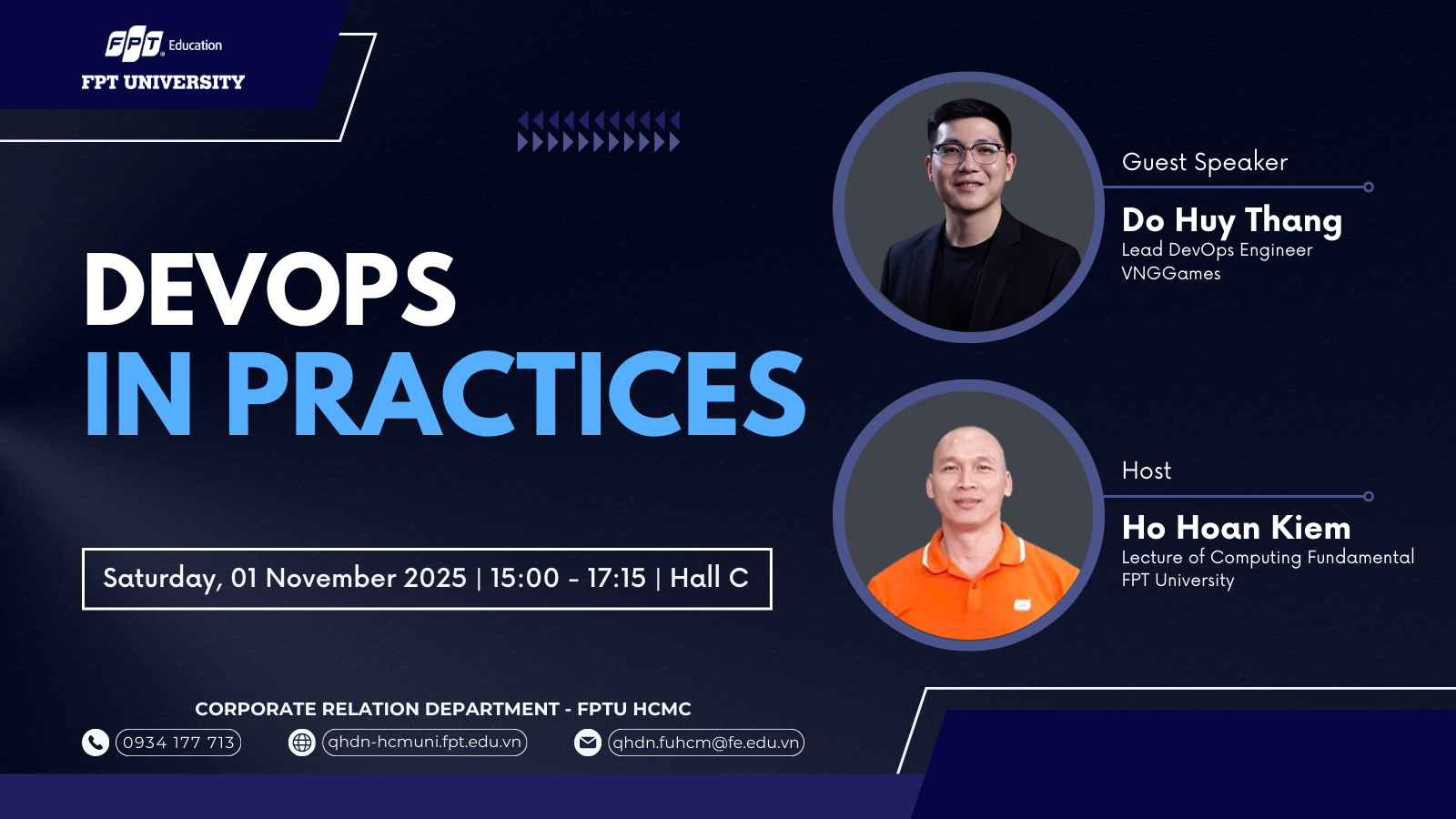 FPT Education
FPT UNIVERSITY

DEVOPS
IN PRACTICES

Saturday, 01 November 2025 | 15:00 - 17:15 | Hall C

Guest Speaker
Do Huy Thang
Lead DevOps Engineer
VNGGames

Host
Ho Hoan Kiem
Lecture of Computing Fundamental
FPT University

CORPORATE RELATION DEPARTMENT - FPTU HCMC
0934 177 713
qhdn-hcmuni.fpt.edu.vn
qhdn.fuhcm@fe.edu.vn